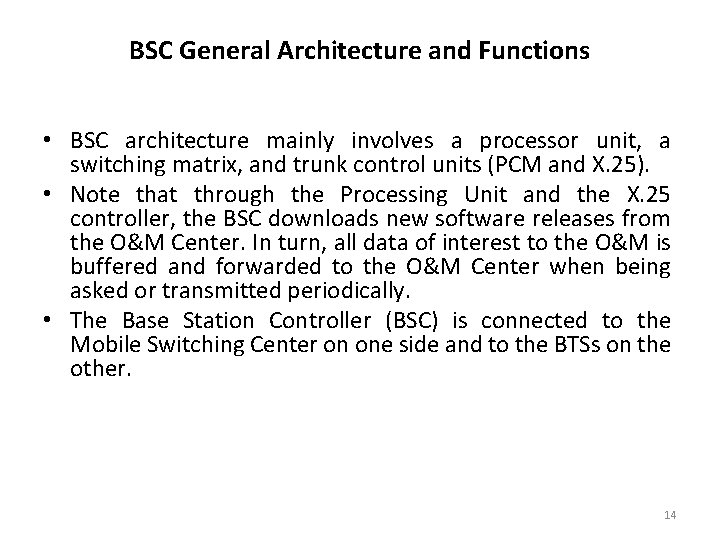 BSC General Architecture and Functions

• BSC architecture mainly involves a processor unit, a switching matrix, and trunk control units (PCM and X.25).
• Note that through the Processing Unit and the X.25 controller, the BSC downloads new software releases from the O&M Center. In turn, all data of interest to the O&M is buffered and forwarded to the O&M Center when being asked or transmitted periodically.
• The Base Station Controller (BSC) is connected to the Mobile Switching Center on one side and to the BTSs on the other.

14